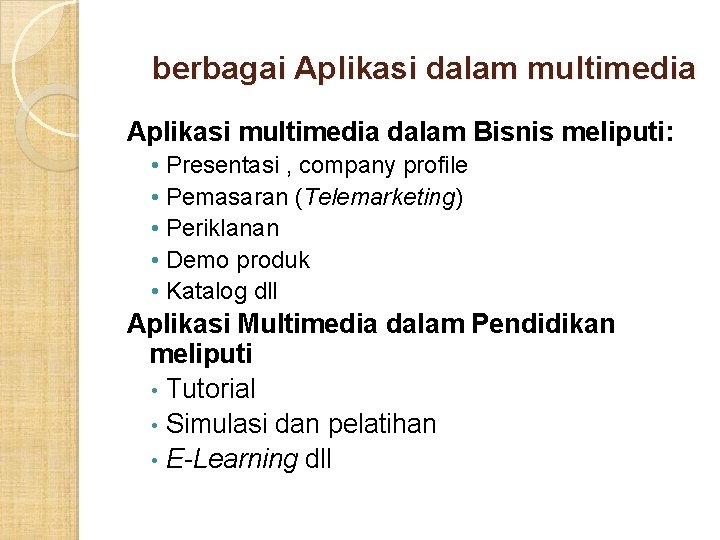 berbagai Aplikasi dalam multimedia

Aplikasi multimedia dalam Bisnis meliputi:
• Presentasi , company profile
• Pemasaran (Telemarketing)
• Periklanan
• Demo produk
• Katalog dll

Aplikasi Multimedia dalam Pendidikan meliputi
• Tutorial
• Simulasi dan pelatihan
• E-Learning dll